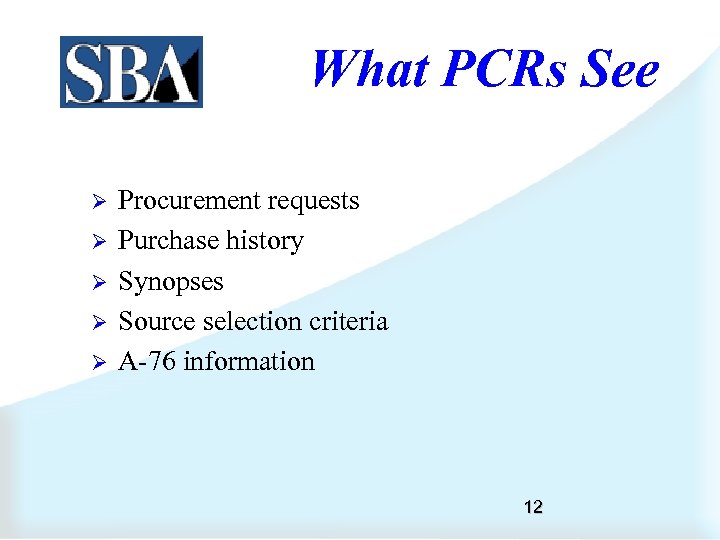 SBA

What PCRs See

➢ Procurement requests
➢ Purchase history
➢ Synopses
➢ Source selection criteria
➢ A-76 information

12